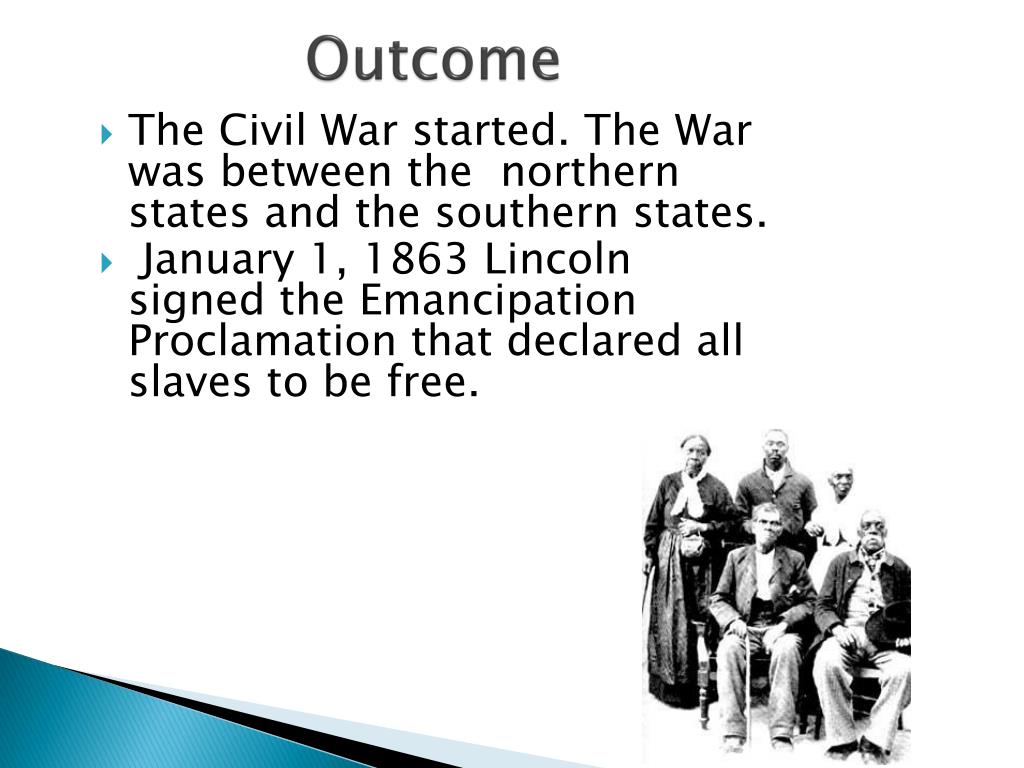 Outcome

The Civil War started. The War was between the northern states and the southern states.

January 1, 1863 Lincoln signed the Emancipation Proclamation that declared all slaves to be free.